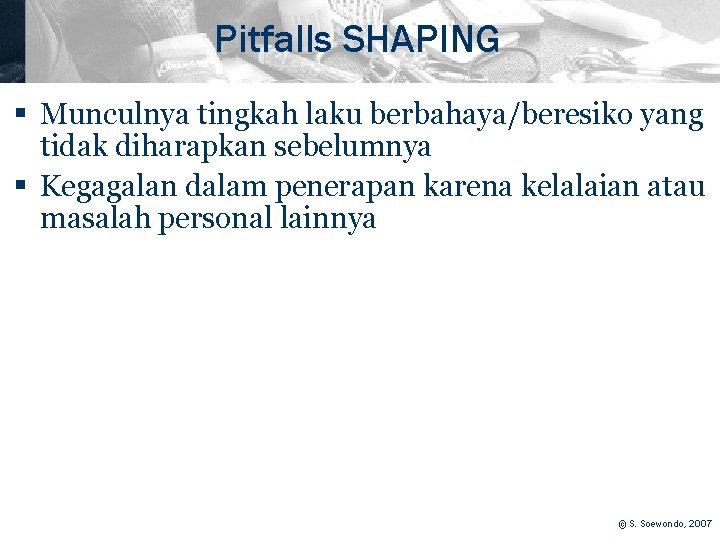 Pitfalls SHAPING

▪ Munculnya tingkah laku berbahaya/beresiko yang tidak diharapkan sebelumnya
▪ Kegagalan dalam penerapan karena kelalaian atau masalah personal lainnya

© S. Soewondo, 2007